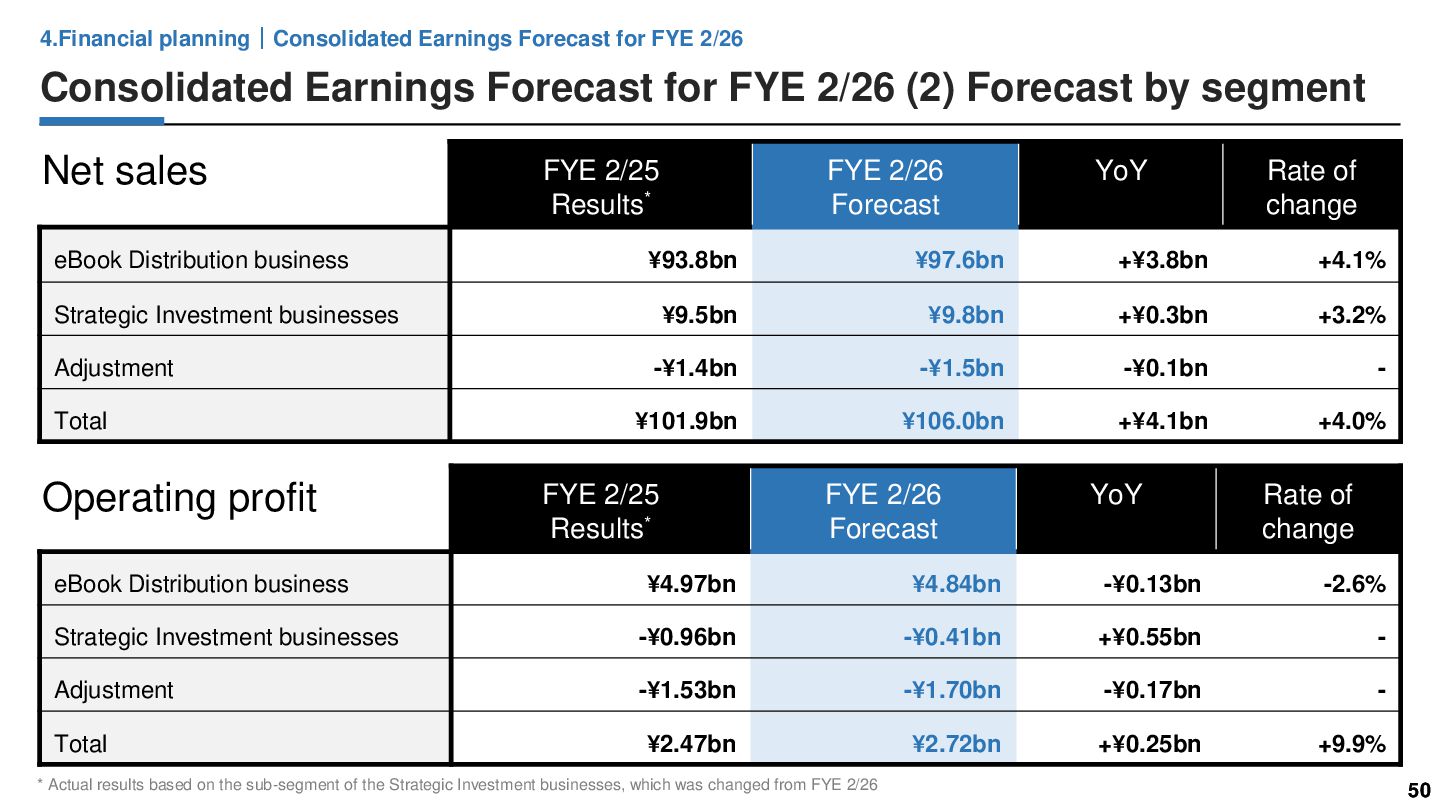 4.Financial planning | Consolidated Earnings Forecast for FYE 2/26

Consolidated Earnings Forecast for FYE 2/26 (2) Forecast by segment

| Net sales | FYE 2/25 Results* | FYE 2/26 Forecast | YoY | Rate of change |
|---|---|---|---|---|
| eBook Distribution business | ¥93.8bn | ¥97.6bn | +¥3.8bn | +4.1% |
| Strategic Investment businesses | ¥9.5bn | ¥9.8bn | +¥0.3bn | +3.2% |
| Adjustment | -¥1.4bn | -¥1.5bn | -¥0.1bn | - |
| Total | ¥101.9bn | ¥106.0bn | +¥4.1bn | +4.0% |

| Operating profit | FYE 2/25 Results* | FYE 2/26 Forecast | YoY | Rate of change |
|---|---|---|---|---|
| eBook Distribution business | ¥4.97bn | ¥4.84bn | -¥0.13bn | -2.6% |
| Strategic Investment businesses | -¥0.96bn | -¥0.41bn | +¥0.55bn | - |
| Adjustment | -¥1.53bn | -¥1.70bn | -¥0.17bn | - |
| Total | ¥2.47bn | ¥2.72bn | +¥0.25bn | +9.9% |

* Actual results based on the sub-segment of the Strategic Investment businesses, which was changed from FYE 2/26

50